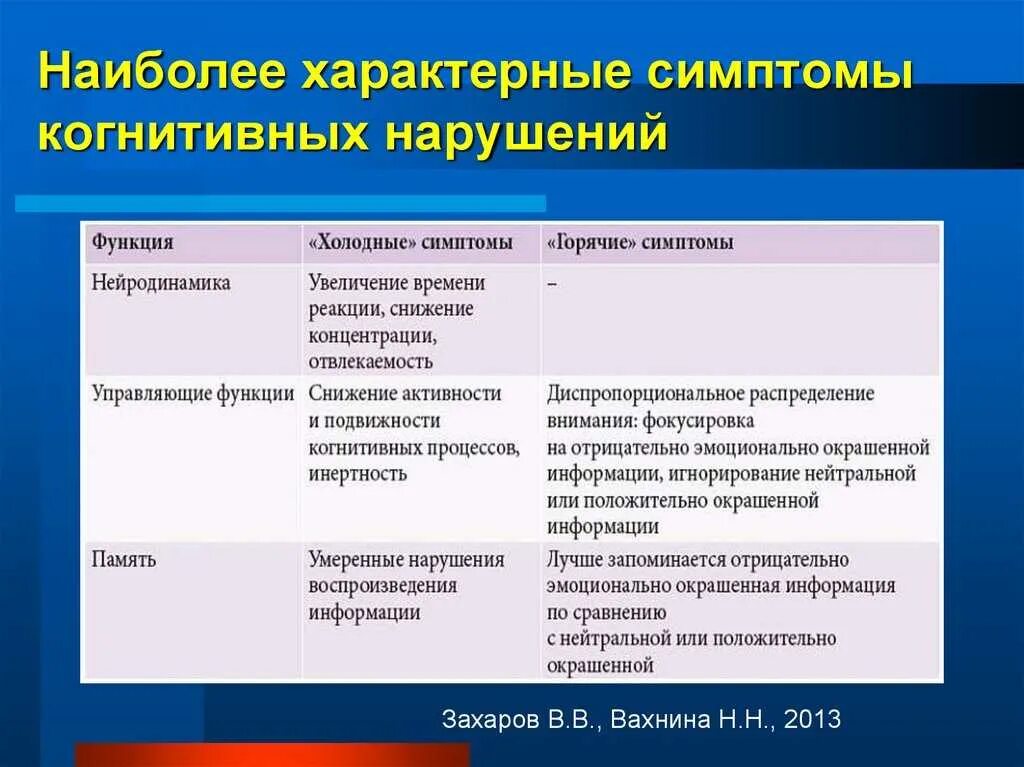 Наиболее характерные симптомы когнитивных нарушений

| Функция | «Холодные» симптомы | «Горячие» симптомы |
|---|---|---|
| Нейродинамика | Увеличение времени реакции, снижение концентрации, отвлекаемость | – |
| Управляющие функции | Снижение активности и подвижности когнитивных процессов, инертность | Диспропорциональное распределение внимания: фокусировка на отрицательно эмоционально окрашенной информации, игнорирование нейтральной или положительно окрашенной информации |
| Память | Умеренные нарушения воспроизведения информации | Лучше запоминается отрицательно эмоционально окрашенная информация по сравнению с нейтральной или положительно окрашенной |

Захаров В.В., Вахнина Н.Н., 2013